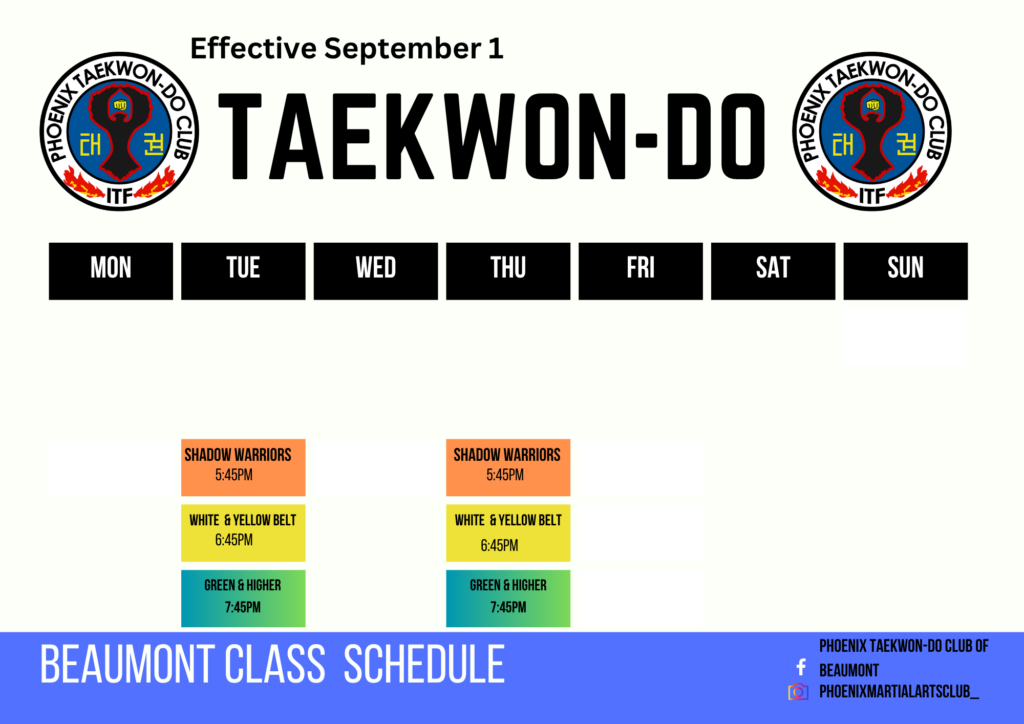 Effective September 1

PHOENIX TAEKWON-DO CLUB
대 권
ITF

TAEKWON-DO

PHOENIX TAEKWON-DO CLUB
대 권
ITF

| MON | TUE | WED | THU | FRI | SAT | SUN |
|---|---|---|---|---|---|---|
| | SHADOW WARRIORS 5:45PM | | SHADOW WARRIORS 5:45PM | | | |
| | WHITE & YELLOW BELT 6:45PM | | WHITE & YELLOW BELT 6:45PM | | | |
| | GREEN & HIGHER 7:45PM | | GREEN & HIGHER 7:45PM | | | |

BEAUMONT CLASS SCHEDULE

PHOENIX TAEKWON-DO CLUB OF BEAUMONT
PHOENIXMARTIALARTSCLUB_